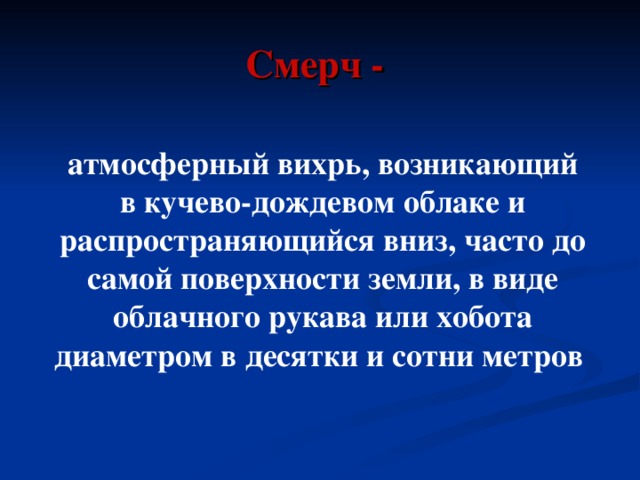 Смерч -

атмосферный вихрь, возникающий в кучево-дождевом облаке и распространяющийся вниз, часто до самой поверхности земли, в виде облачного рукава или хобота диаметром в десятки и сотни метров